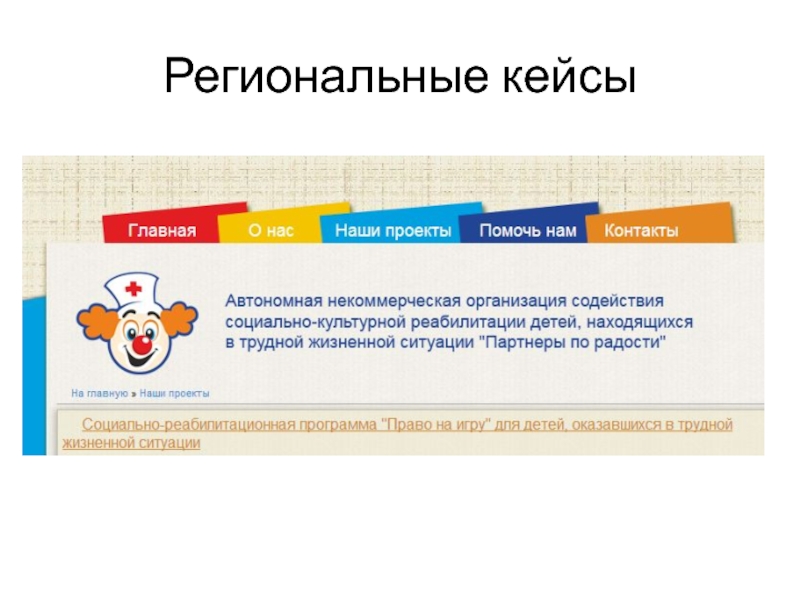 Региональные кейсы

Главная О нас Наши проекты Помочь нам Контакты

Автономная некоммерческая организация содействия социально-культурной реабилитации детей, находящихся в трудной жизненной ситуации "Партнеры по радости"

На главную » Наши проекты

Социально-реабилитационная программа "Право на игру" для детей, оказавшихся в трудной жизненной ситуации